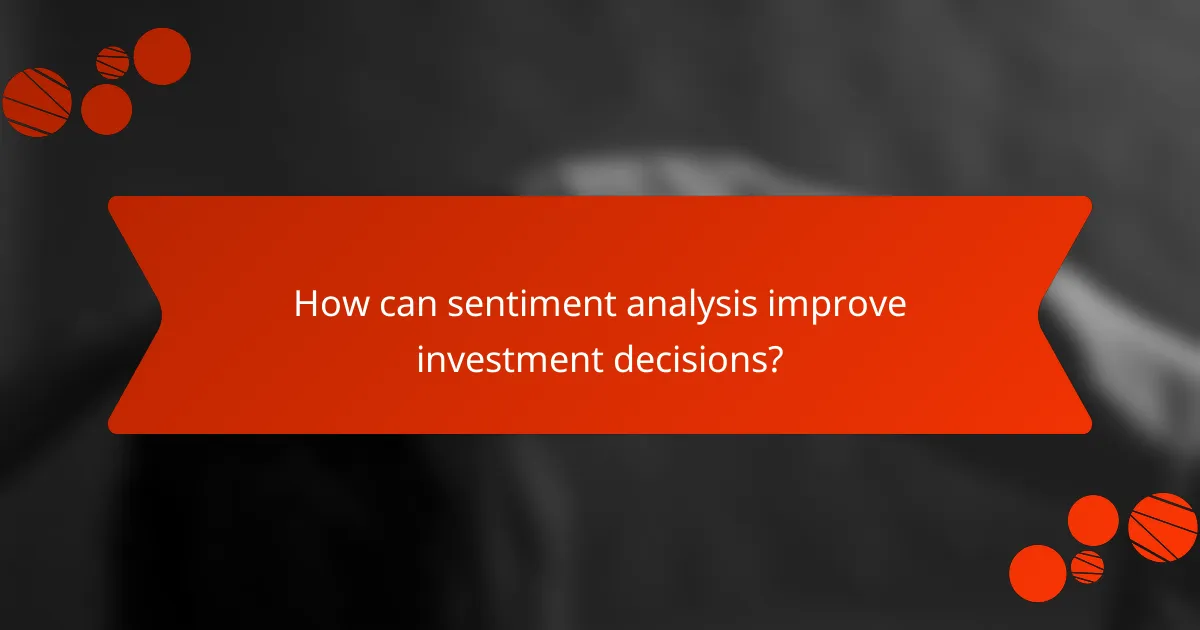 How can sentiment analysis improve investment decisions?